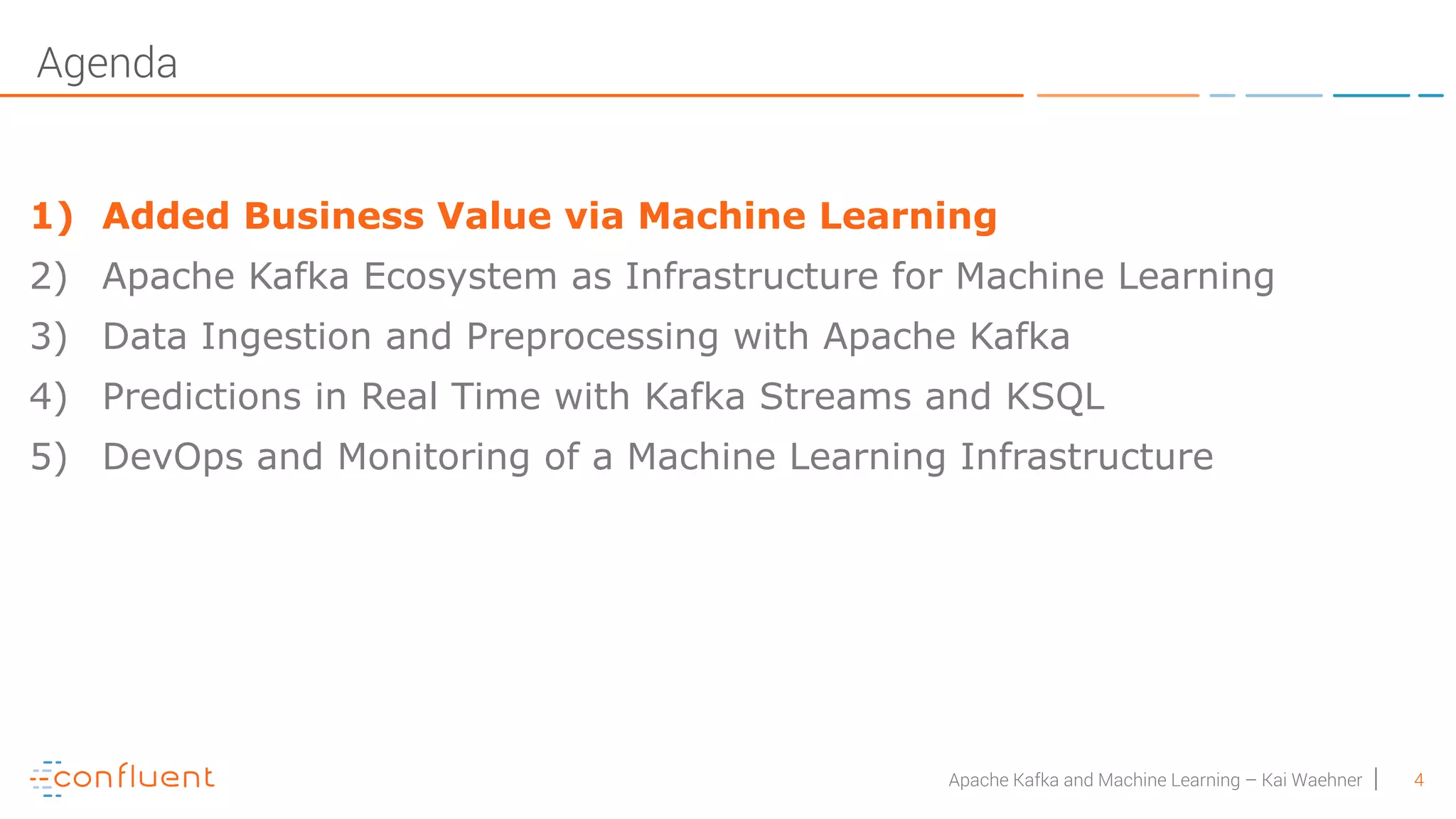 Agenda

1) Added Business Value via Machine Learning
2) Apache Kafka Ecosystem as Infrastructure for Machine Learning
3) Data Ingestion and Preprocessing with Apache Kafka
4) Predictions in Real Time with Kafka Streams and KSQL
5) DevOps and Monitoring of a Machine Learning Infrastructure

confluent

Apache Kafka and Machine Learning – Kai Waehner | 4